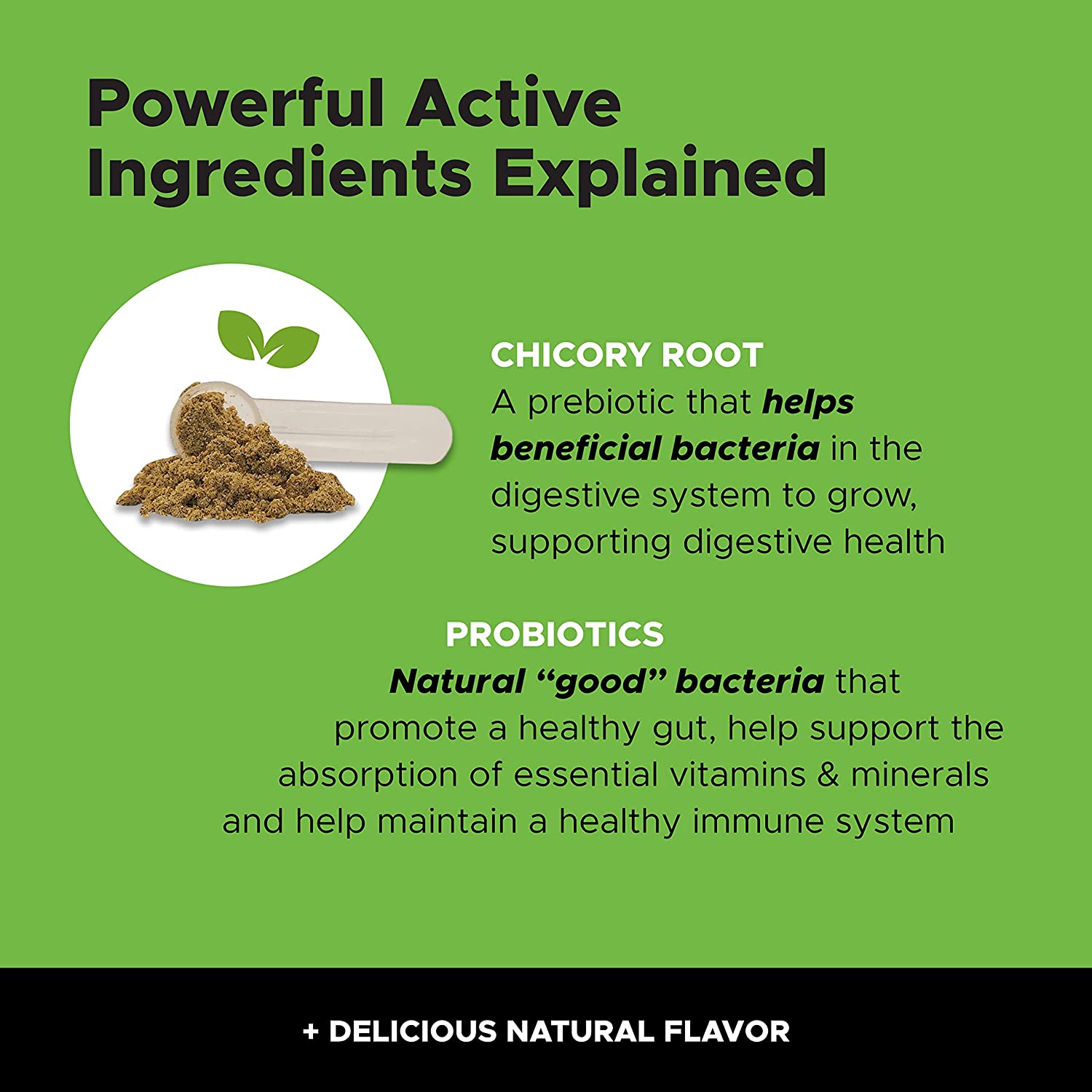 Powerful Active Ingredients Explained

CHICORY ROOT
A prebiotic that helps beneficial bacteria in the digestive system to grow, supporting digestive health

PROBIOTICS
Natural “good” bacteria that promote a healthy gut, help support the absorption of essential vitamins & minerals and help maintain a healthy immune system

+ DELICIOUS NATURAL FLAVOR